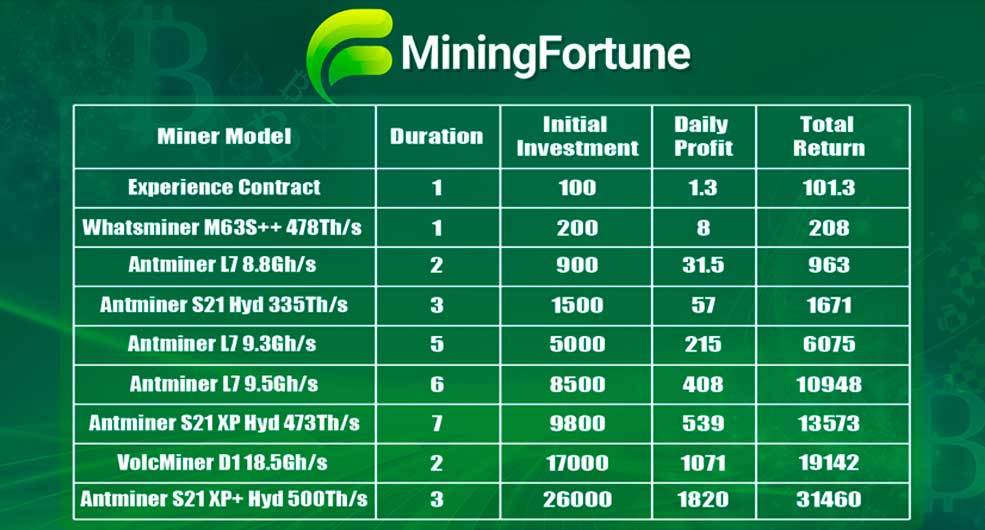 MiningFortune

| Miner Model | Duration | Initial Investment | Daily Profit | Total Return |
|---|---|---|---|---|
| Experience Contract | 1 | 100 | 1.3 | 101.3 |
| Whatsminer M63S++ 478Th/s | 1 | 200 | 8 | 208 |
| Antminer L7 8.8Gh/s | 2 | 900 | 31.5 | 963 |
| Antminer S21 Hyd 335Th/s | 3 | 1500 | 57 | 1671 |
| Antminer L7 9.3Gh/s | 5 | 5000 | 215 | 6075 |
| Antminer L7 9.5Gh/s | 6 | 8500 | 408 | 10948 |
| Antminer S21 XP Hyd 473Th/s | 7 | 9800 | 539 | 13573 |
| VolcMiner D1 18.5Gh/s | 2 | 17000 | 1071 | 19142 |
| Antminer S21 XP+ Hyd 500Th/s | 3 | 26000 | 1820 | 31460 |